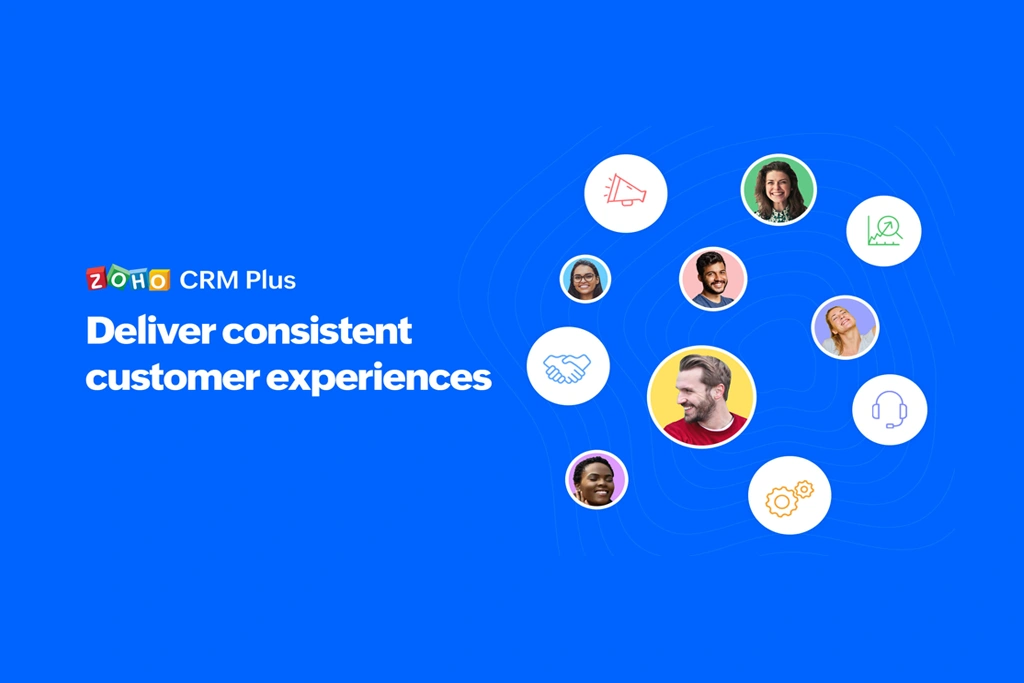 ZOHO CRM Plus

Deliver consistent customer experiences